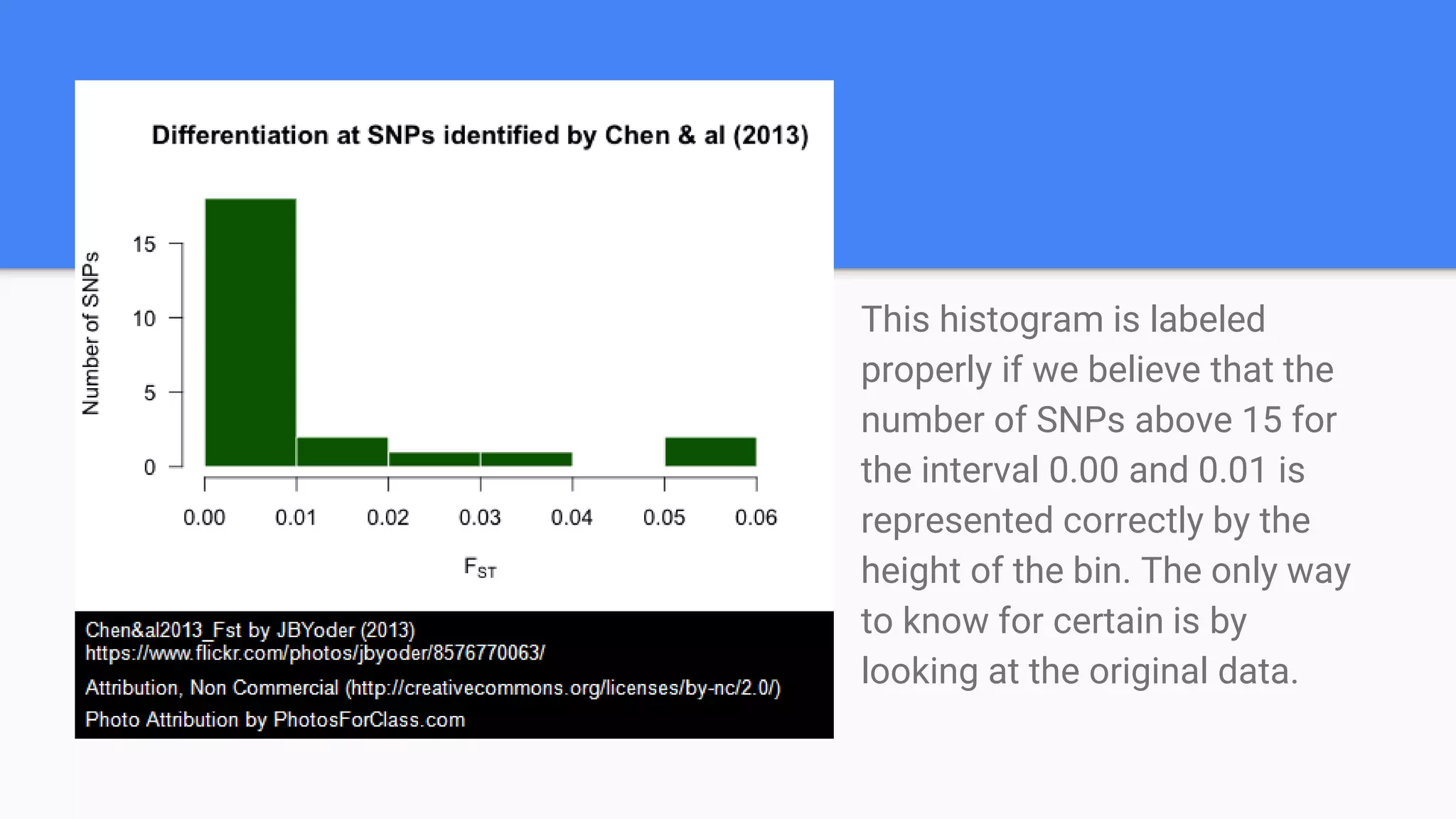 Differentiation at SNPs identified by Chen & al (2013)

Number of SNPs

15
10
5
0

0.00 0.01 0.02 0.03 0.04 0.05 0.06

$F_{ST}$

Chen&al2013_Fst by JBYoder (2013)
https://www.flickr.com/photos/jbyoder/8576770063/
Attribution, Non Commercial (http://creativecommons.org/licenses/by-nc/2.0/)
Photo Attribution by PhotosForClass.com

This histogram is labeled properly if we believe that the number of SNPs above 15 for the interval 0.00 and 0.01 is represented correctly by the height of the bin. The only way to know for certain is by looking at the original data.